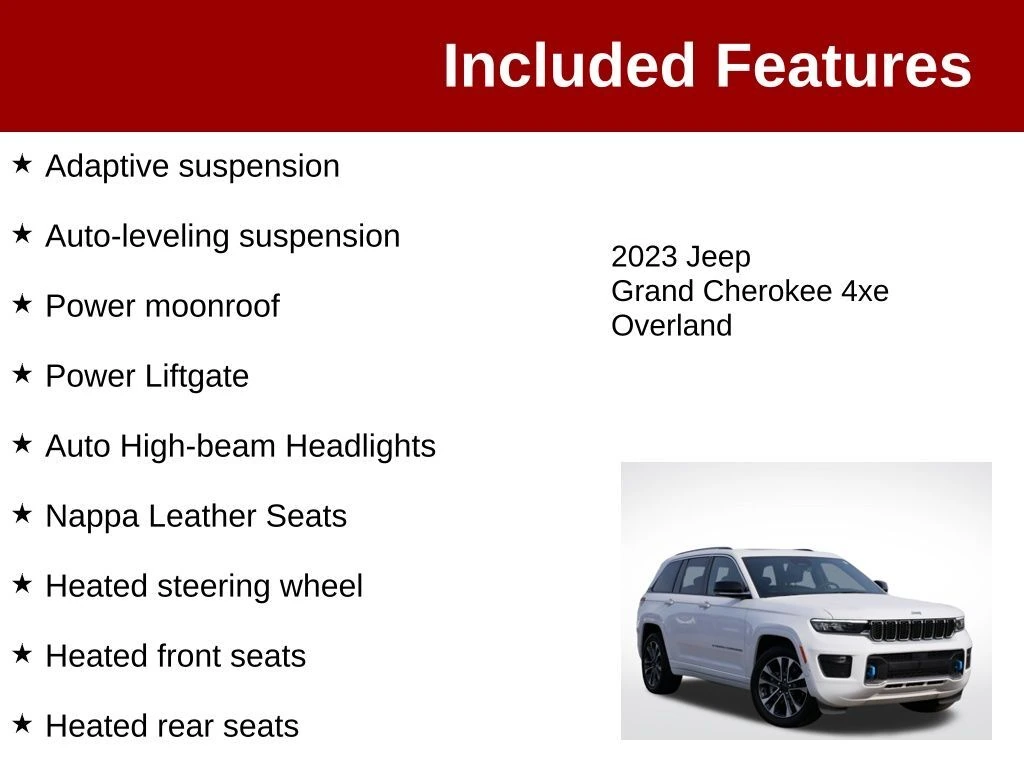 Included Features

★ Adaptive suspension

★ Auto-leveling suspension

★ Power moonroof

★ Power Liftgate

★ Auto High-beam Headlights

★ Nappa Leather Seats

★ Heated steering wheel

★ Heated front seats

★ Heated rear seats

2023 Jeep
Grand Cherokee 4xe
Overland